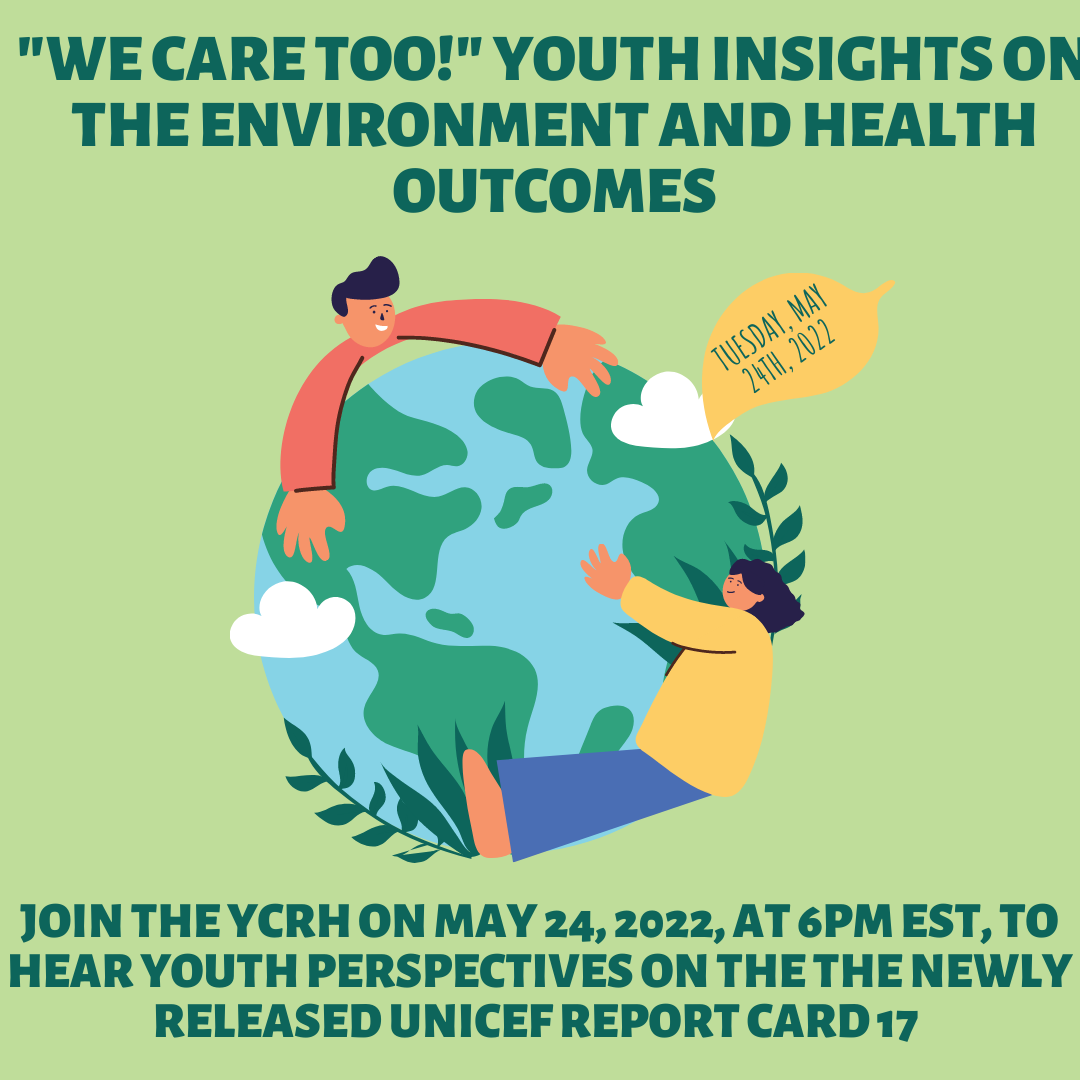 "WE CARE TOO!" YOUTH INSIGHTS ON THE ENVIRONMENT AND HEALTH OUTCOMES

TUESDAY, MAY 24TH, 2022

JOIN THE YCRH ON MAY 24, 2022, AT 6PM EST, TO HEAR YOUTH PERSPECTIVES ON THE THE NEWLY RELEASED UNICEF REPORT CARD 17